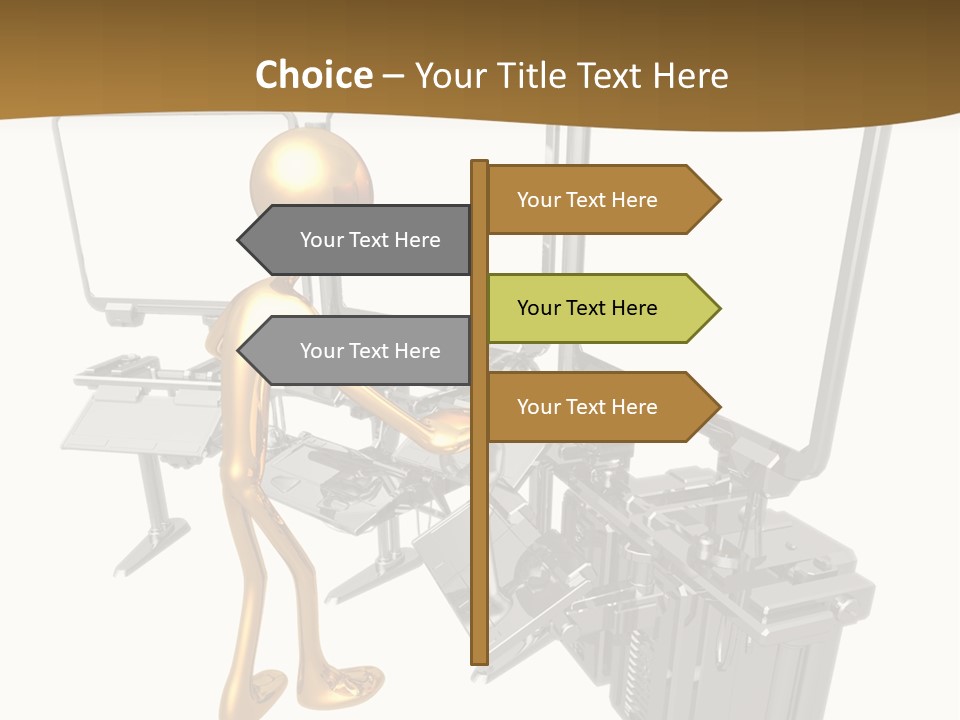 Choice – Your Title Text Here

Your Text Here

Your Text Here

Your Text Here

Your Text Here

Your Text Here